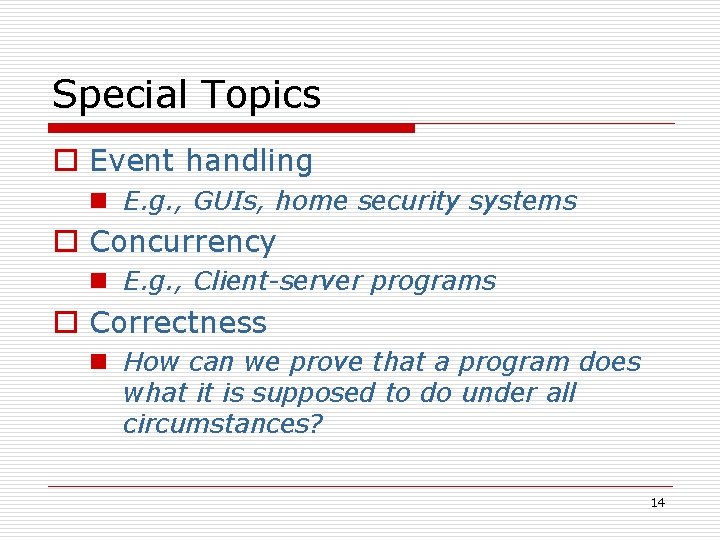 Special Topics

Event handling

E.g., GUIs, home security systems

Concurrency

E.g., Client-server programs

Correctness

How can we prove that a program does what it is supposed to do under all circumstances?

14